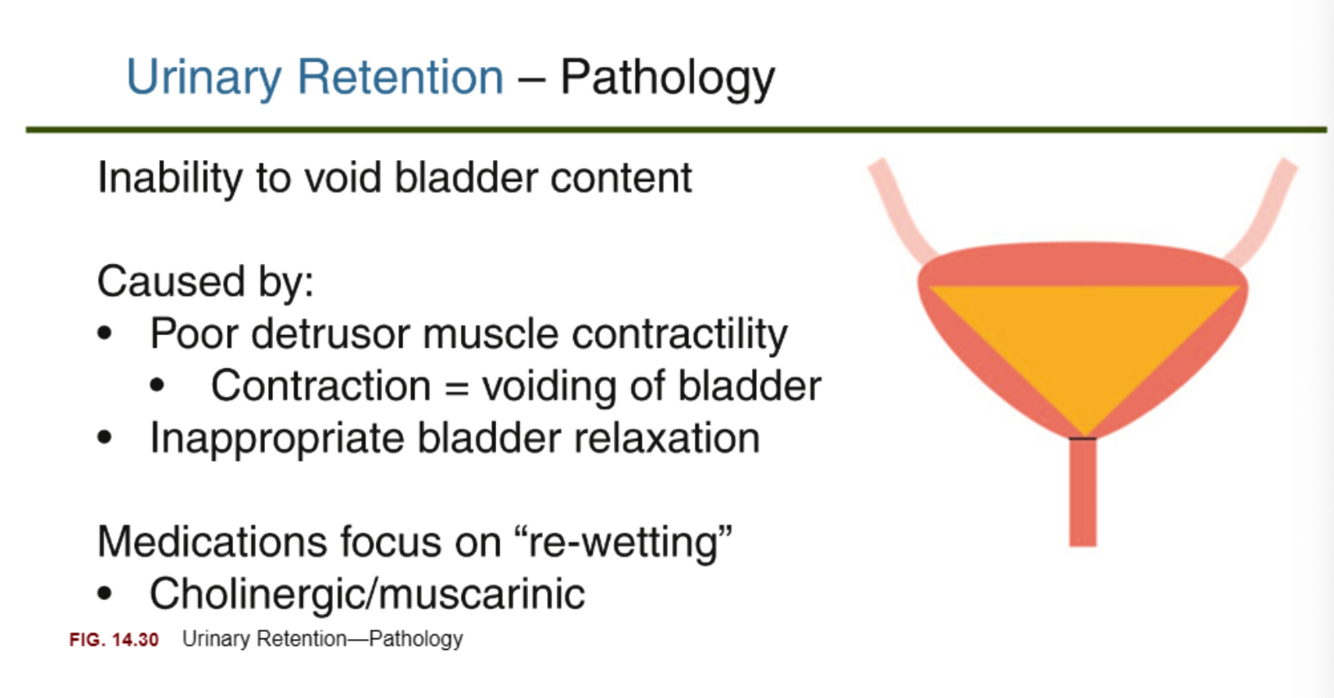 Urinary Retention – Pathology

Inability to void bladder content

Caused by:
• Poor detrusor muscle contractility
  • Contraction = voiding of bladder
• Inappropriate bladder relaxation

Medications focus on “re-wetting”
• Cholinergic/muscarinic

FIG. 14.30 Urinary Retention—Pathology